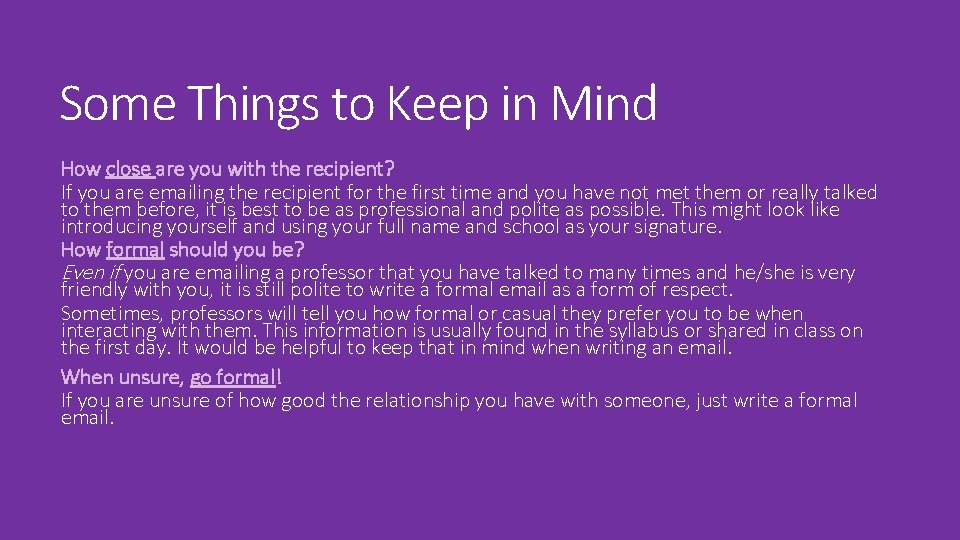 Some Things to Keep in Mind

How close are you with the recipient?

If you are emailing the recipient for the first time and you have not met them or really talked to them before, it is best to be as professional and polite as possible. This might look like introducing yourself and using your full name and school as your signature.

How formal should you be?

Even if you are emailing a professor that you have talked to many times and he/she is very friendly with you, it is still polite to write a formal email as a form of respect.

Sometimes, professors will tell you how formal or casual they prefer you to be when interacting with them. This information is usually found in the syllabus or shared in class on the first day. It would be helpful to keep that in mind when writing an email.

When unsure, go formal!

If you are unsure of how good the relationship you have with someone, just write a formal email.